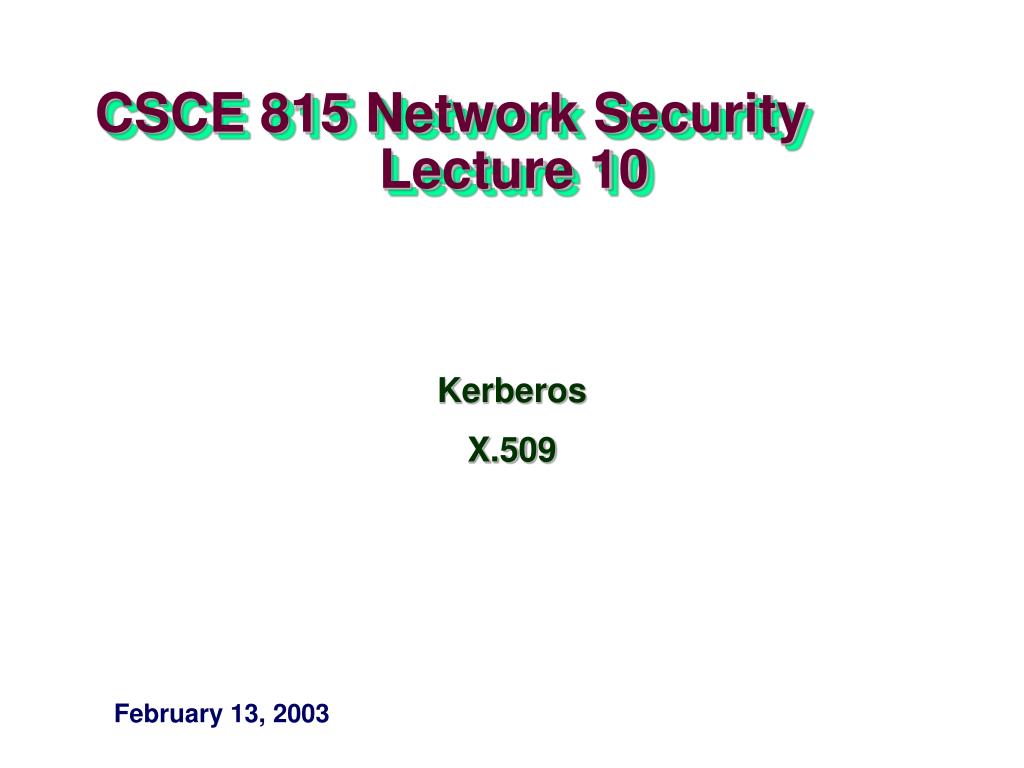 CSCE 815 Network Security
Lecture 10

Kerberos

X.509

February 13, 2003